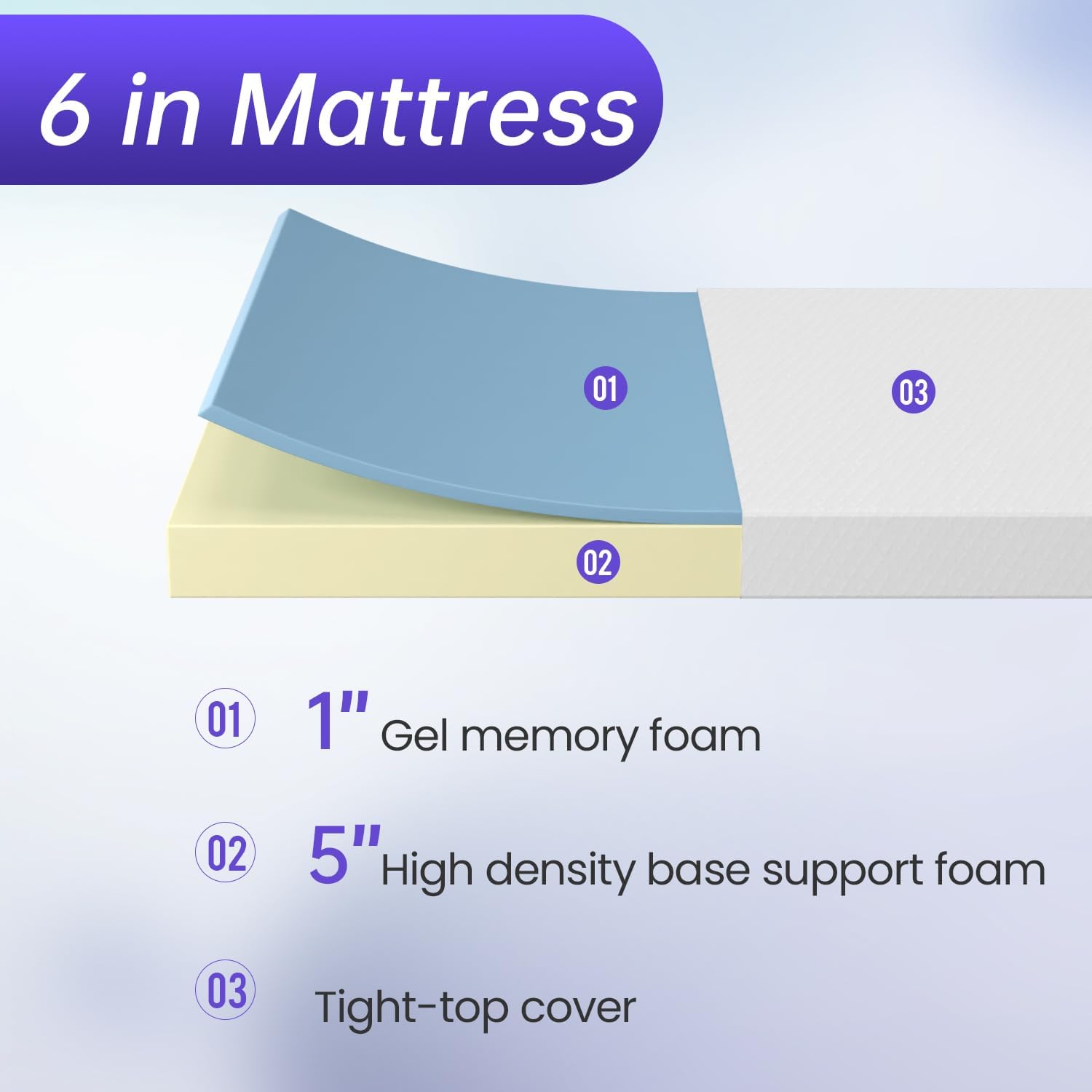 6 in Mattress

01

03

02

01 1" Gel memory foam

02 5" High density base support foam

03 Tight-top cover